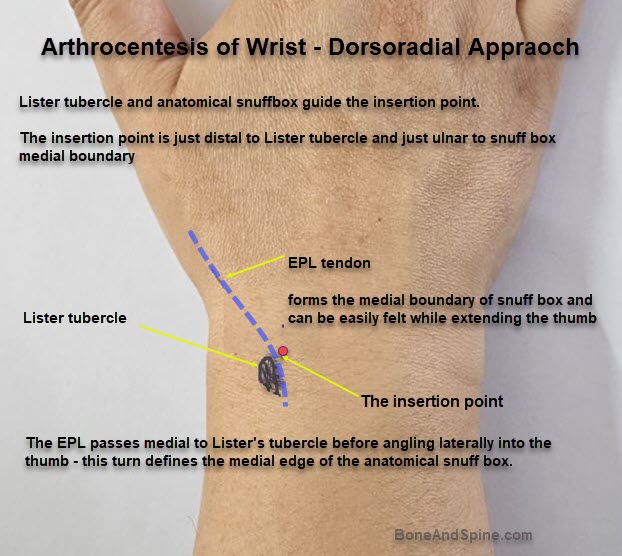 Arthrocentesis of Wrist - Dorsoradial Appraoch

Lister tubercle and anatomical snuffbox guide the insertion point.

The insertion point is just distal to Lister tubercle and just ulnar to snuff box medial boundary

EPL tendon

forms the medial boundary of snuff box and can be easily felt while extending the thumb

Lister tubercle

The insertion point

The EPL passes medial to Lister's tubercle before angling laterally into the thumb - this turn defines the medial edge of the anatomical snuff box.

BoneAndSpine.com